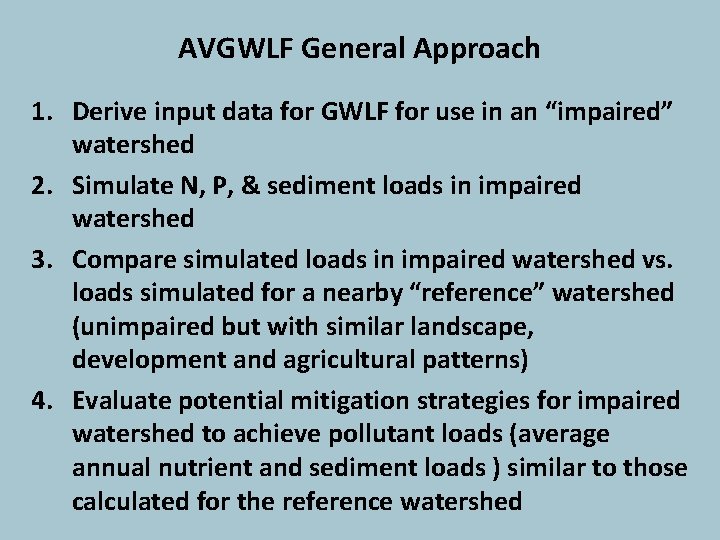 AVGWLF General Approach

1. Derive input data for GWLF for use in an “impaired” watershed
2. Simulate N, P, & sediment loads in impaired watershed
3. Compare simulated loads in impaired watershed vs. loads simulated for a nearby “reference” watershed (unimpaired but with similar landscape, development and agricultural patterns)
4. Evaluate potential mitigation strategies for impaired watershed to achieve pollutant loads (average annual nutrient and sediment loads ) similar to those calculated for the reference watershed